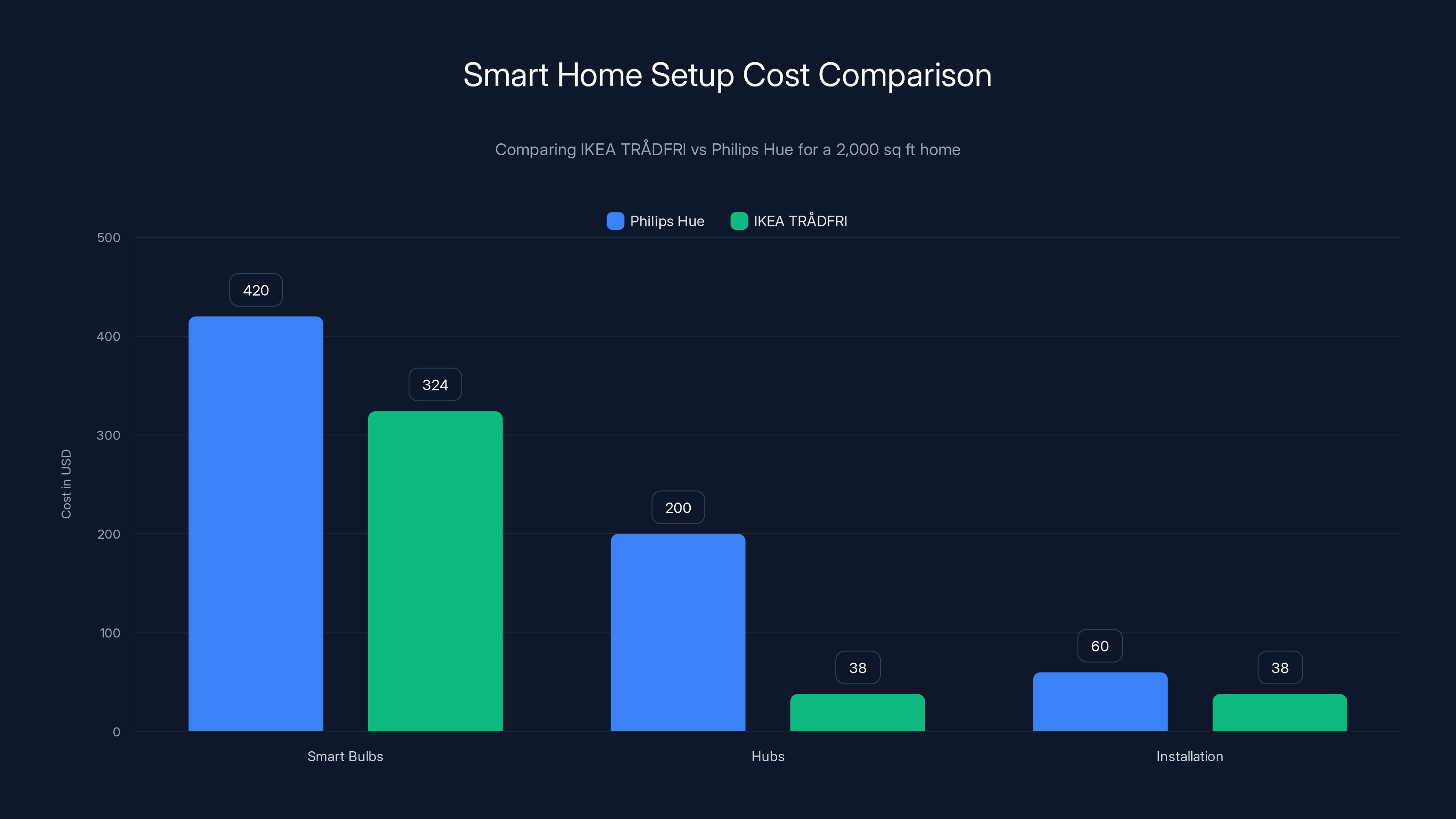 Smart Home Setup Cost Comparison

Comparing IKEA TRÅDFRI vs Philips Hue for a 2,000 sq ft home

Philips Hue
IKEA TRÅDFRI

Cost in USD

500
400
300
200
100
0

420
324
200
38
60
38

Smart Bulbs
Hubs
Installation